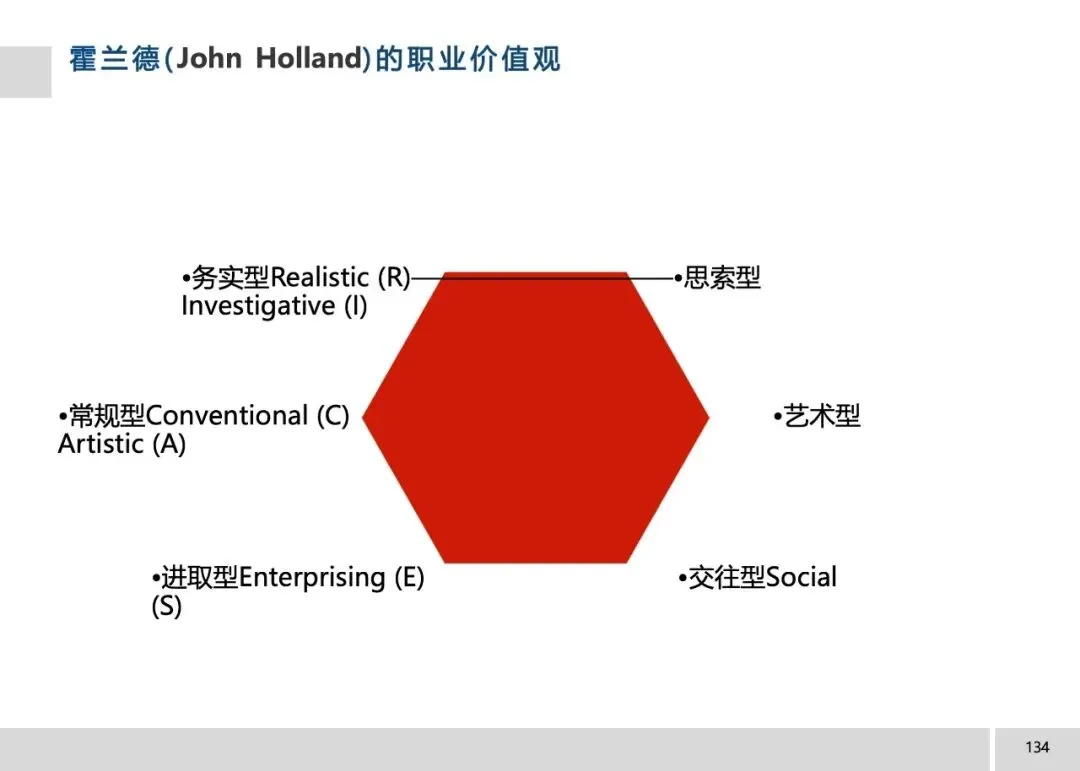 霍兰德(John Holland)的职业价值观

•务实型Realistic (R)
Investigative (I)

•思索型

•常规型Conventional (C)
Artistic (A)

•艺术型

•进取型Enterprising (E)
(S)

•交往型Social

134